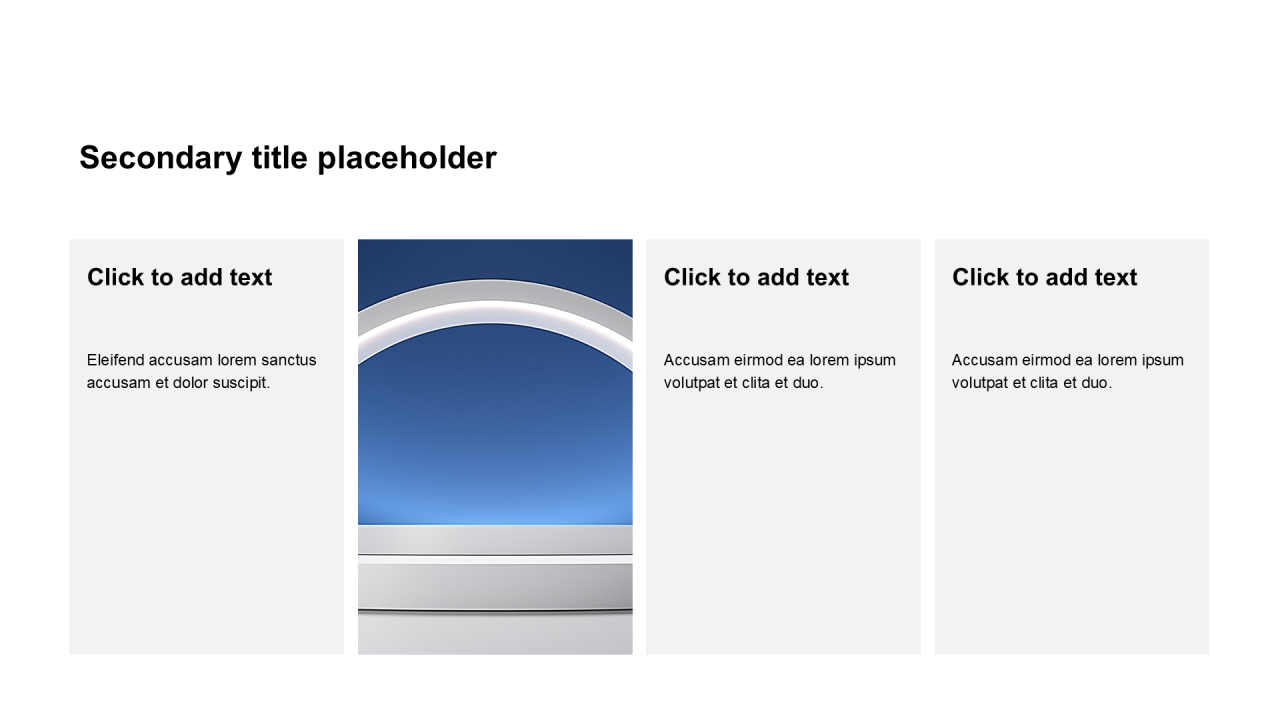 Secondary title placeholder

Click to add text

Eleifend accusam lorem sanctus accusam et dolor suscipit.

Click to add text

Accusam eirmod ea lorem ipsum volutpat et clita et duo.

Click to add text

Accusam eirmod ea lorem ipsum volutpat et clita et duo.